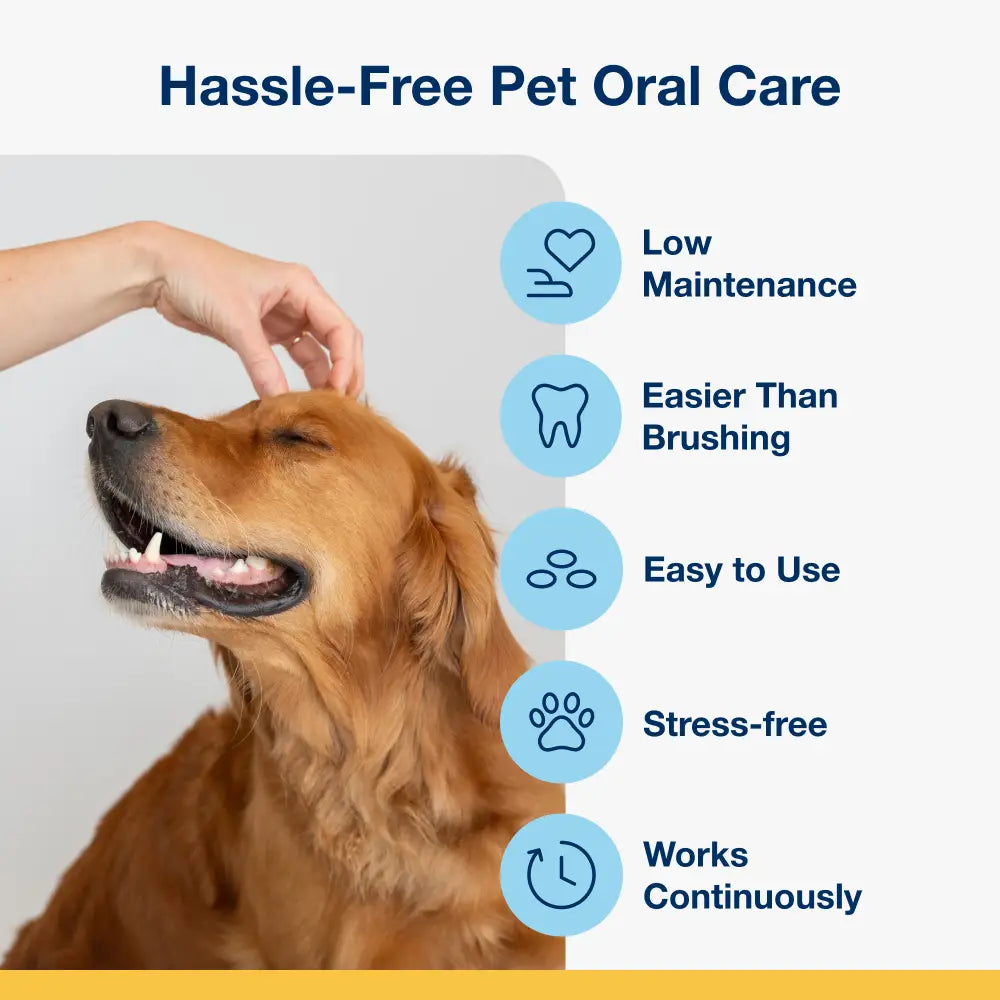 Hassle-Free Pet Oral Care

Low Maintenance

Easier Than Brushing

Easy to Use

Stress-free

Works Continuously